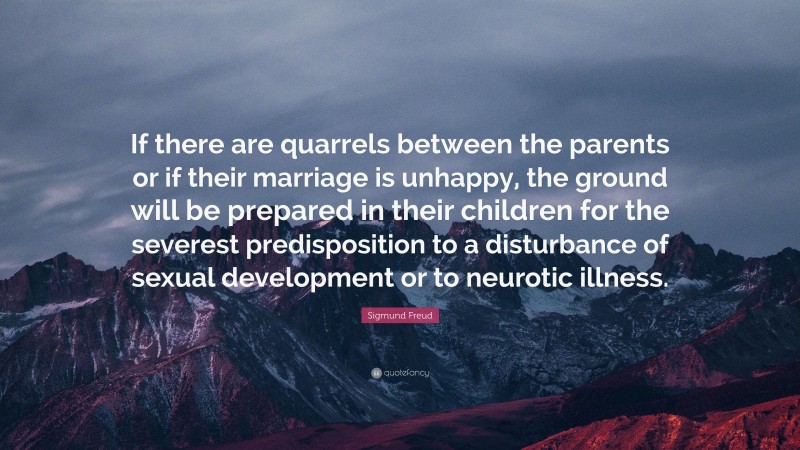 If there are quarrels between the parents or if their marriage is unhappy, the ground will be prepared in their children for the severest predisposition to a disturbance of sexual development or to neurotic illness.

Sigmund Freud

quotefancy